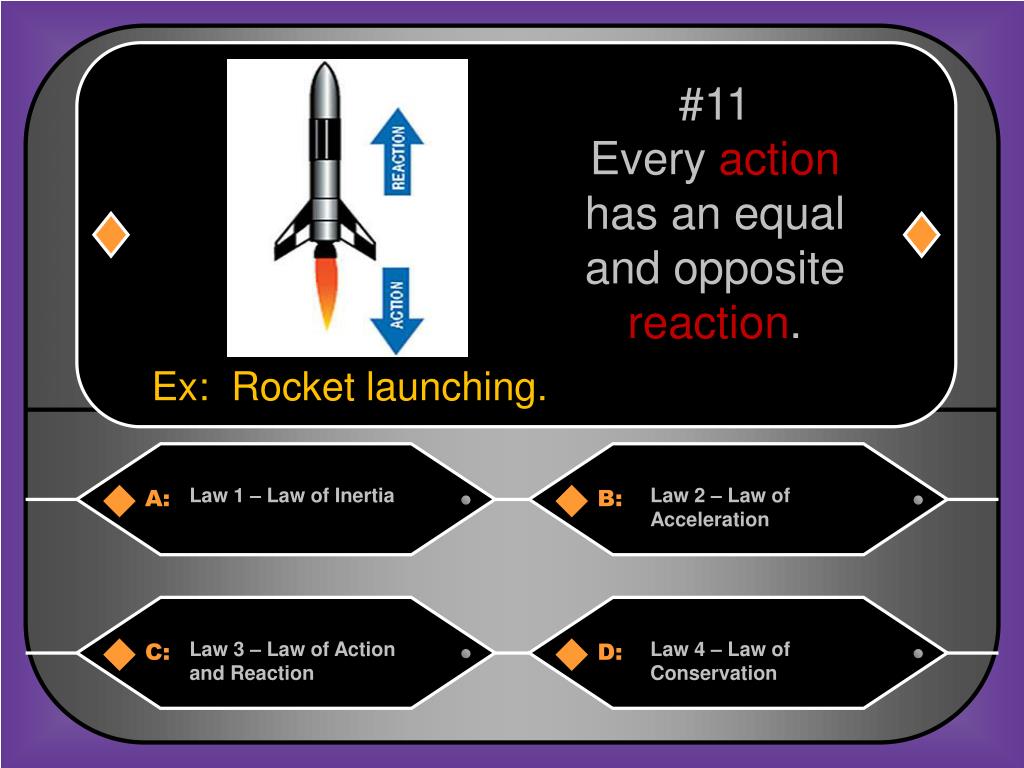 REACTION

ACTION

#11
Every action has an equal and opposite reaction.

Ex: Rocket launching.

A: Law 1 – Law of Inertia

B: Law 2 – Law of Acceleration

C: Law 3 – Law of Action and Reaction

D: Law 4 – Law of Conservation